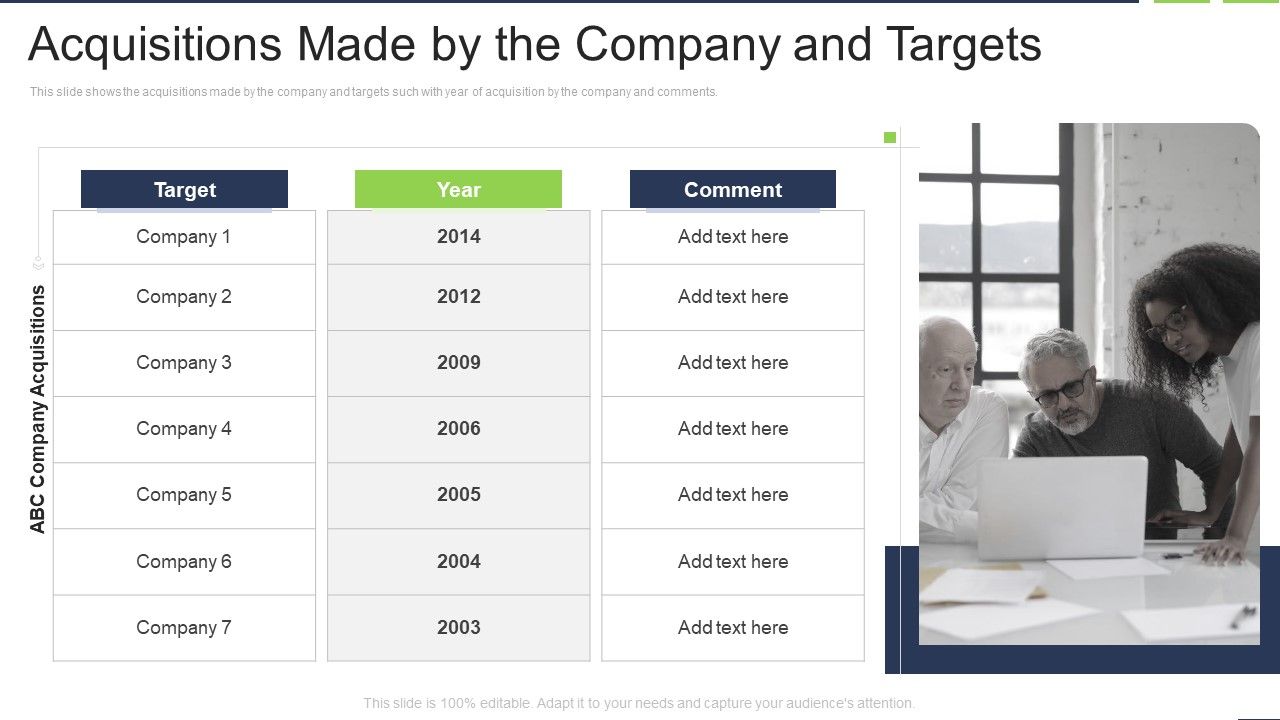 Acquisitions Made by the Company and Targets

This slide shows the acquisitions made by the company and targets such with year of acquisition by the company and comments.

ABC Company Acquisitions

| Target | Year | Comment |
|---|---|---|
| Company 1 | 2014 | Add text here |
| Company 2 | 2012 | Add text here |
| Company 3 | 2009 | Add text here |
| Company 4 | 2006 | Add text here |
| Company 5 | 2005 | Add text here |
| Company 6 | 2004 | Add text here |
| Company 7 | 2003 | Add text here |

This slide is 100% editable. Adapt it to your needs and capture your audience's attention.